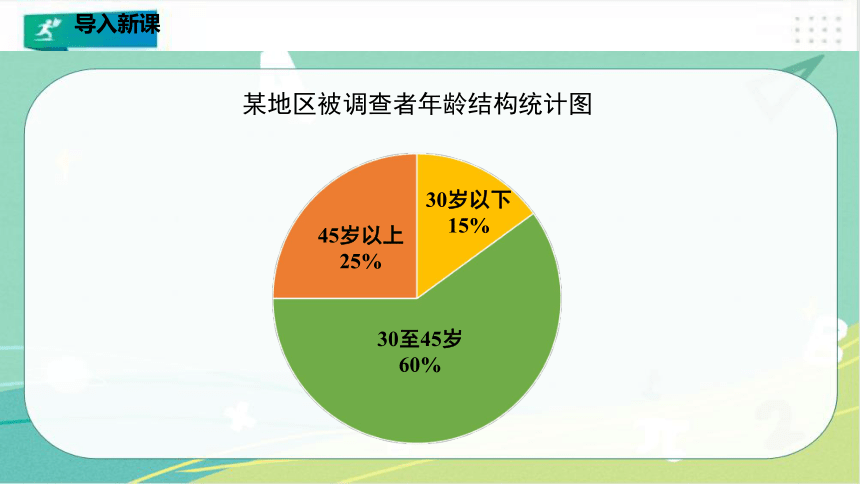 导入新课

某地区被调查者年龄结构统计图

30岁以下
15%

45岁以上
25%

30至45岁
60%